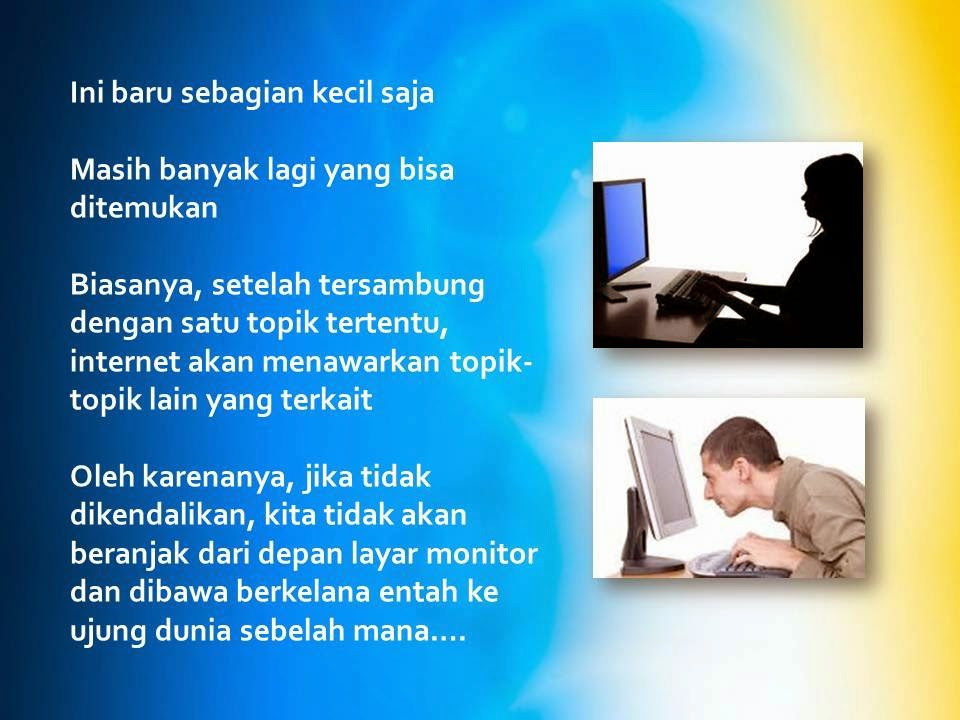 Ini baru sebagian kecil saja

Masih banyak lagi yang bisa ditemukan

Biasanya, setelah tersambung dengan satu topik tertentu, internet akan menawarkan topik-topik lain yang terkait

Oleh karenanya, jika tidak dikendalikan, kita tidak akan beranjak dari depan layar monitor dan dibawa berkelana entah ke ujung dunia sebelah mana….